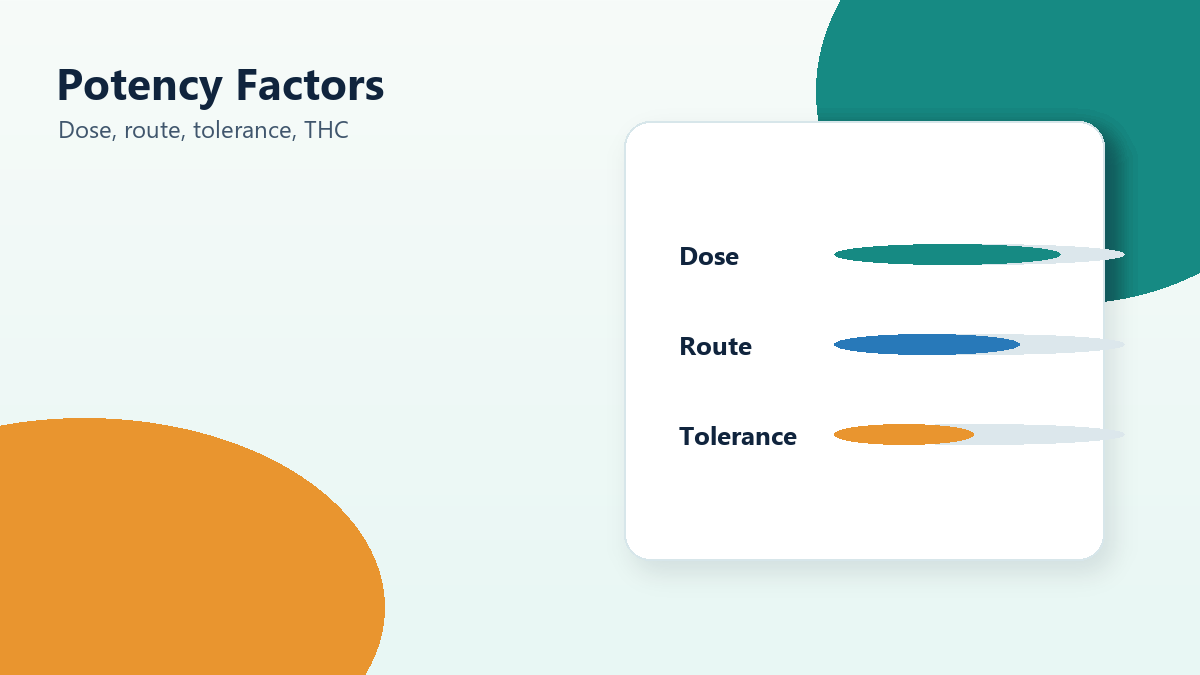 Potency Factors
Dose, route, tolerance, THC

Dose
Route
Tolerance